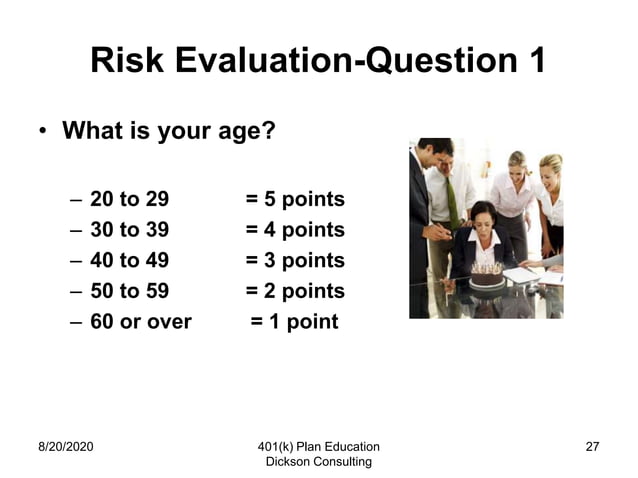 Risk Evaluation-Question 1

• What is your age?

– 20 to 29 = 5 points
– 30 to 39 = 4 points
– 40 to 49 = 3 points
– 50 to 59 = 2 points
– 60 or over = 1 point

8/20/2020

401(k) Plan Education
Dickson Consulting

27